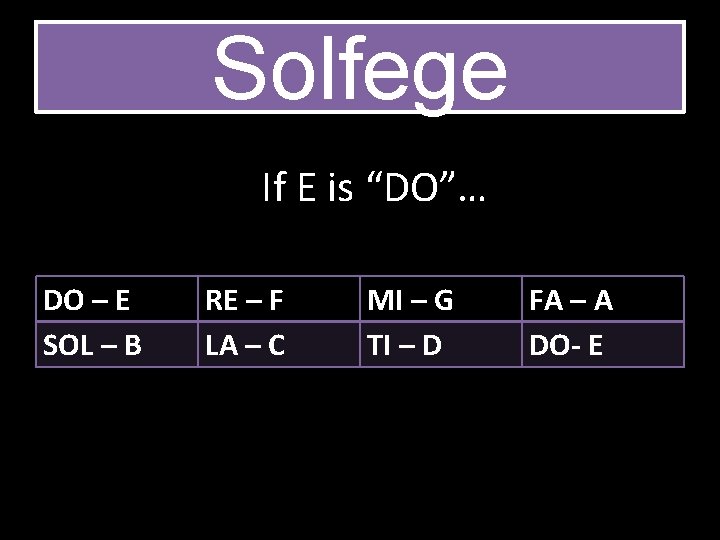 Solfege

If E is “DO”…

| DO – E | RE – F | MI – G | FA – A |
|---|---|---|---|
| SOL – B | LA – C | TI – D | DO- E |